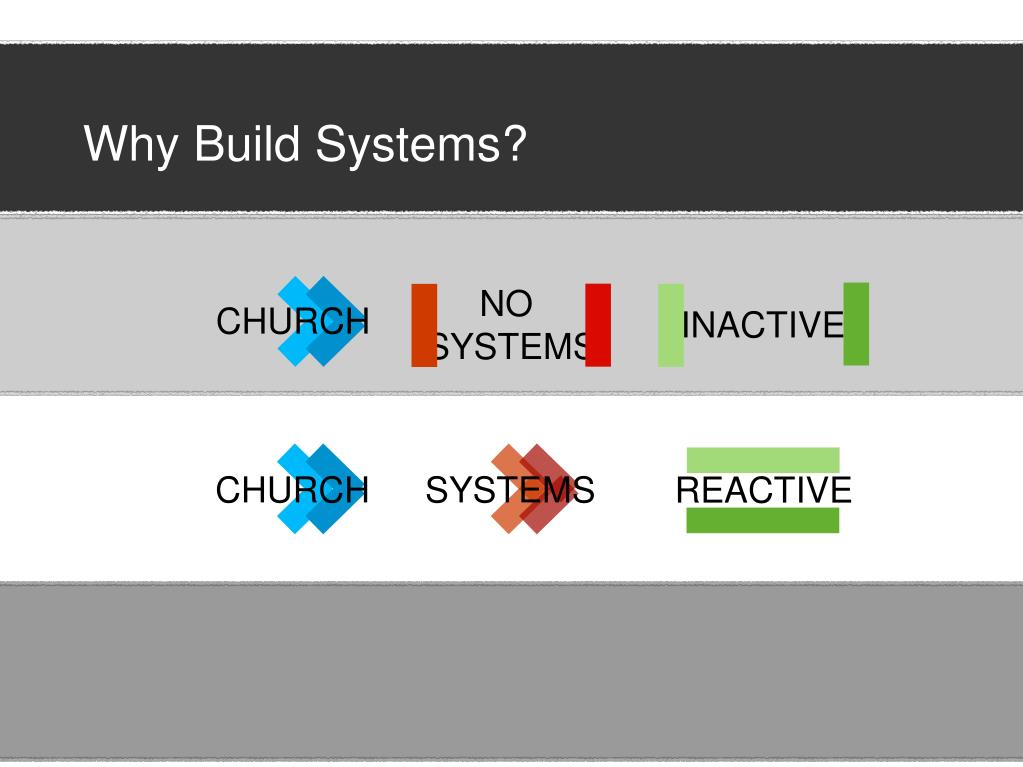 Why Build Systems?

CHURCH NO SYSTEMS INACTIVE

CHURCH SYSTEMS REACTIVE